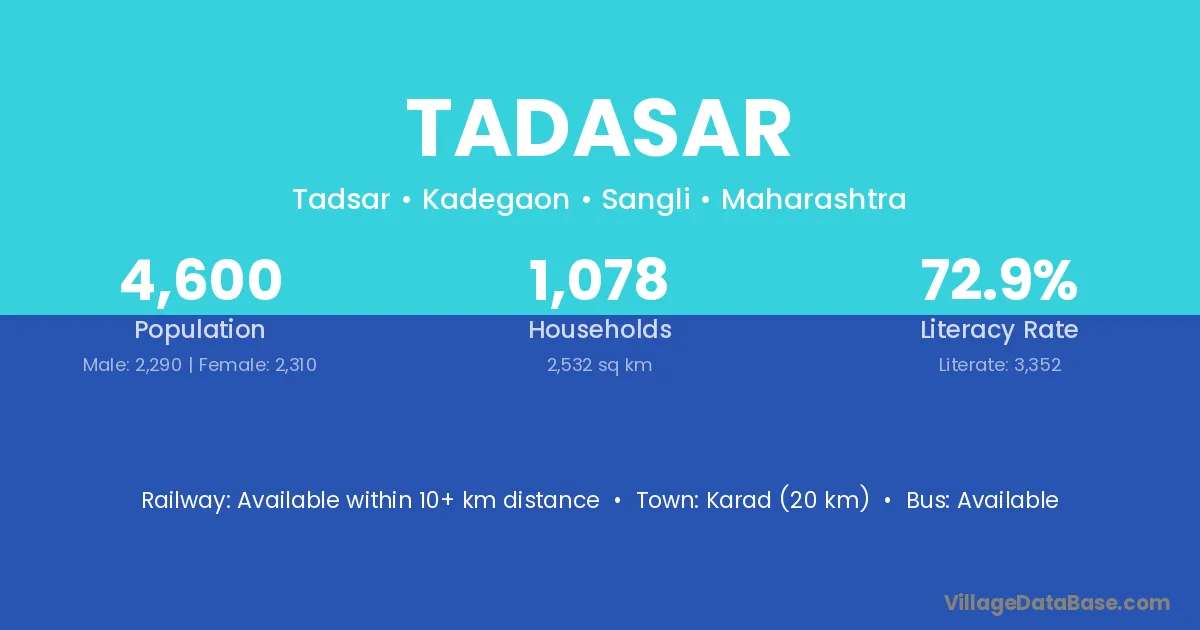 TADASAR

Tadsar • Kadegaon • Sangli • Maharashtra

4,600
Population
Male: 2,290 | Female: 2,310

1,078
Households
2,532 sq km

72.9%
Literacy Rate
Literate: 3,352

Railway: Available within 10+ km distance • Town: Karad (20 km) • Bus: Available

VillageDataBase.com